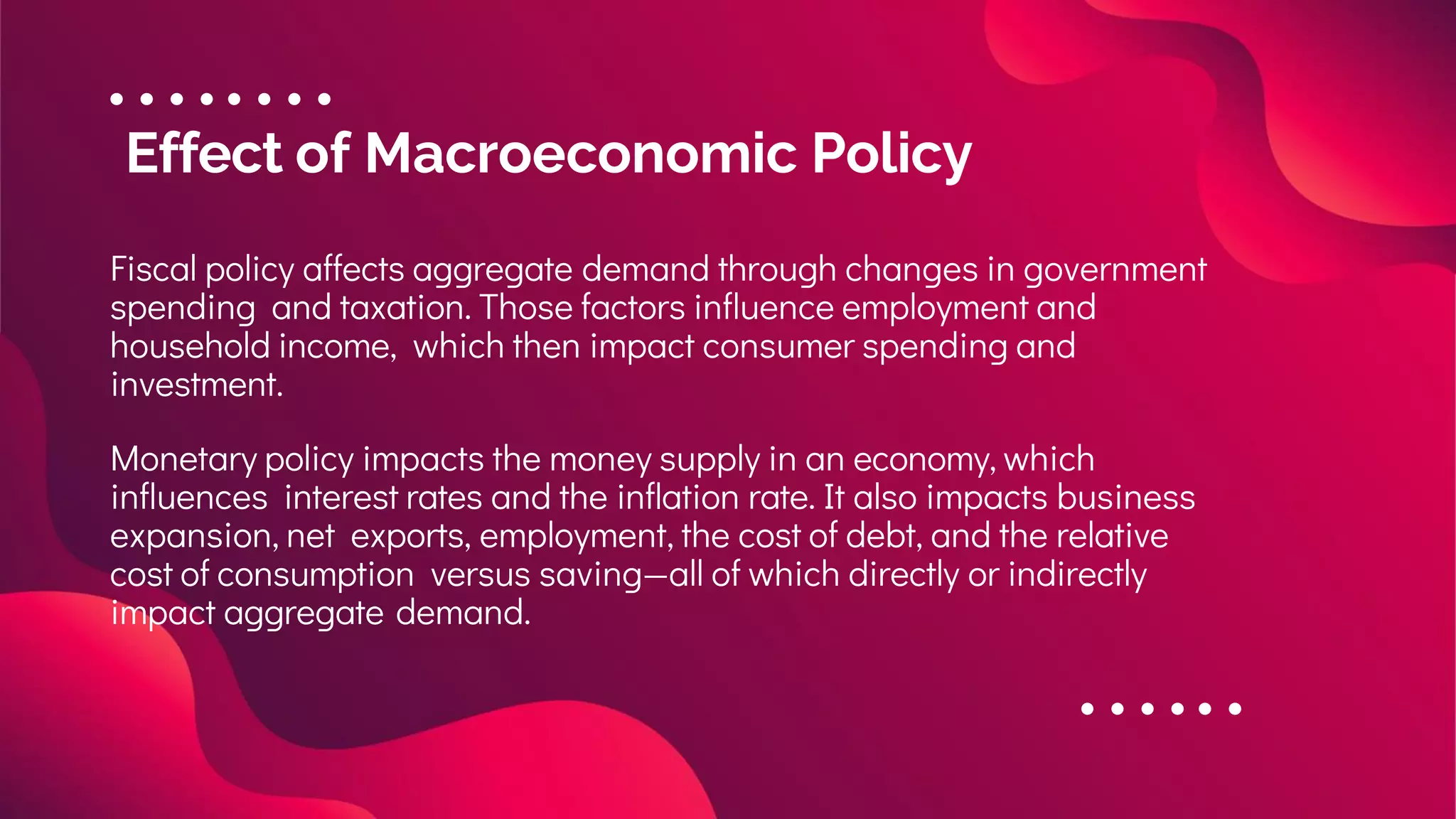 Effect of Macroeconomic Policy

Fiscal policy affects aggregate demand through changes in government spending and taxation. Those factors influence employment and household income, which then impact consumer spending and investment.

Monetary policy impacts the money supply in an economy, which influences interest rates and the inflation rate. It also impacts business expansion, net exports, employment, the cost of debt, and the relative cost of consumption versus saving—all of which directly or indirectly impact aggregate demand.